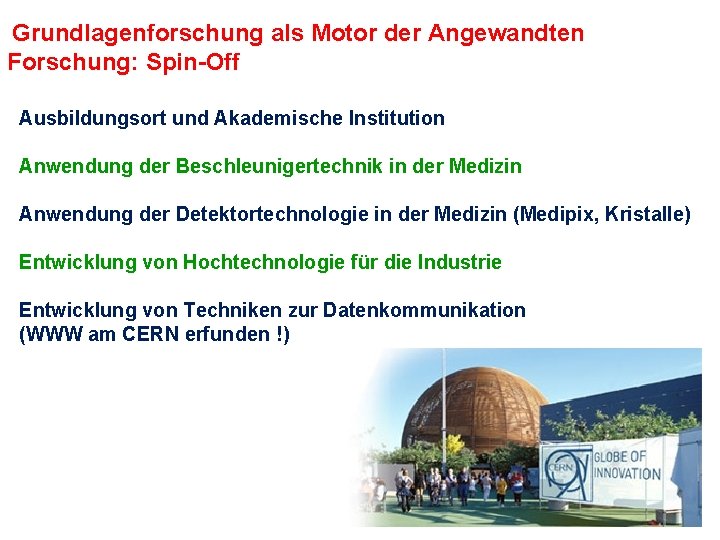 Grundlagenforschung als Motor der Angewandten Forschung: Spin-Off

Ausbildungsort und Akademische Institution

Anwendung der Beschleunigertechnik in der Medizin

Anwendung der Detektortechnologie in der Medizin (Medipix, Kristalle)

Entwicklung von Hochtechnologie für die Industrie

Entwicklung von Techniken zur Datenkommunikation (WWW am CERN erfunden !)

CERN

GLOBE OF INNOVATION